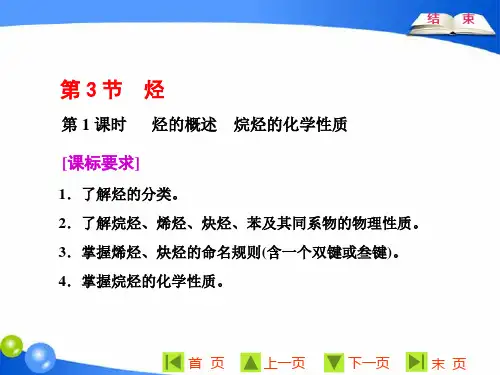 结 束

第 3 节 烃

第 1 课时 烃的概述 烷烃的化学性质

[课标要求]

1．了解烃的分类。

2．了解烷烃、烯烃、炔烃、苯及其同系物的物理性质。

3．掌握烯烃、炔烃的命名规则(含一个双键或叁键)。

4．掌握烷烃的化学性质。

首 页 上一页 下一页 末 页